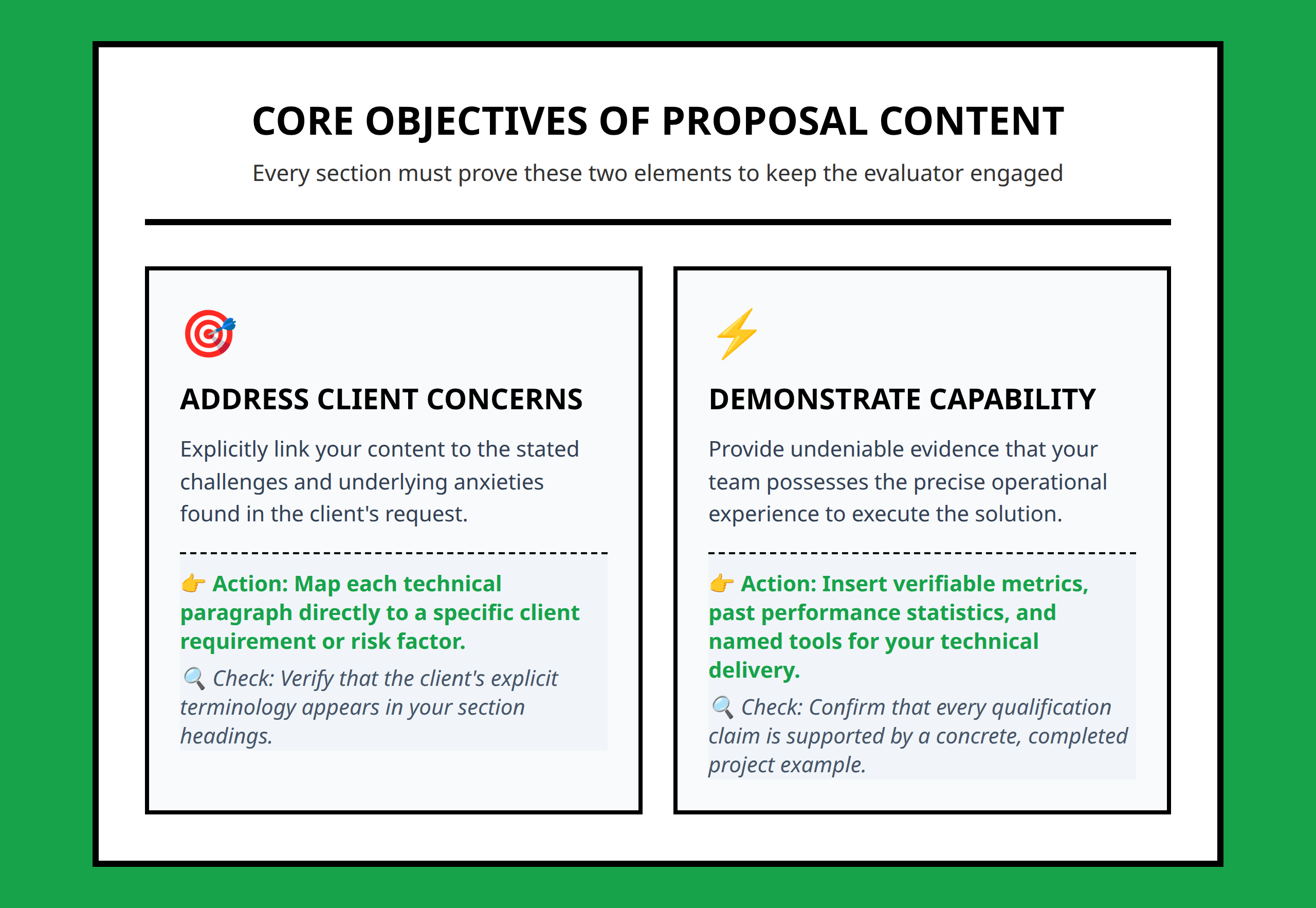 CORE OBJECTIVES OF PROPOSAL CONTENT

Every section must prove these two elements to keep the evaluator engaged

🎯

ADDRESS CLIENT CONCERNS

Explicitly link your content to the stated challenges and underlying anxieties found in the client's request.

👉 Action: Map each technical paragraph directly to a specific client requirement or risk factor.

🔍 Check: Verify that the client's explicit terminology appears in your section headings.

⚡

DEMONSTRATE CAPABILITY

Provide undeniable evidence that your team possesses the precise operational experience to execute the solution.

👉 Action: Insert verifiable metrics, past performance statistics, and named tools for your technical delivery.

🔍 Check: Confirm that every qualification claim is supported by a concrete, completed project example.